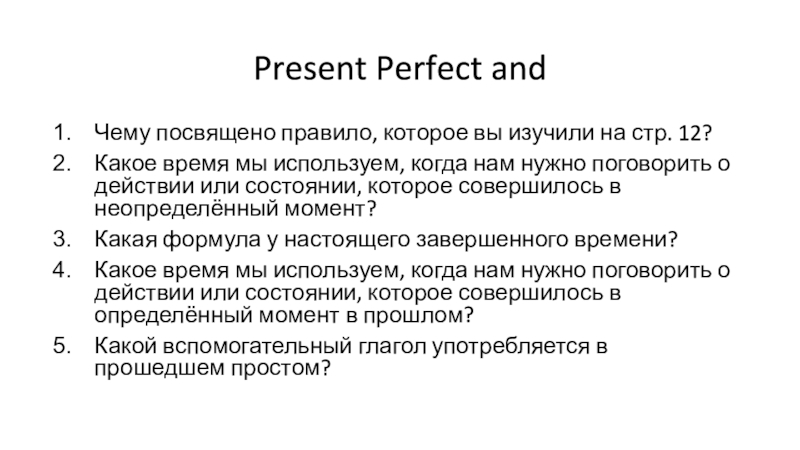 Present Perfect and

1. Чему посвящено правило, которое вы изучили на стр. 12?
2. Какое время мы используем, когда нам нужно поговорить о действии или состоянии, которое совершилось в неопределённый момент?
3. Какая формула у настоящего завершенного времени?
4. Какое время мы используем, когда нам нужно поговорить о действии или состоянии, которое совершилось в определённый момент в прошлом?
5. Какой вспомогательный глагол употребляется в прошедшем простом?